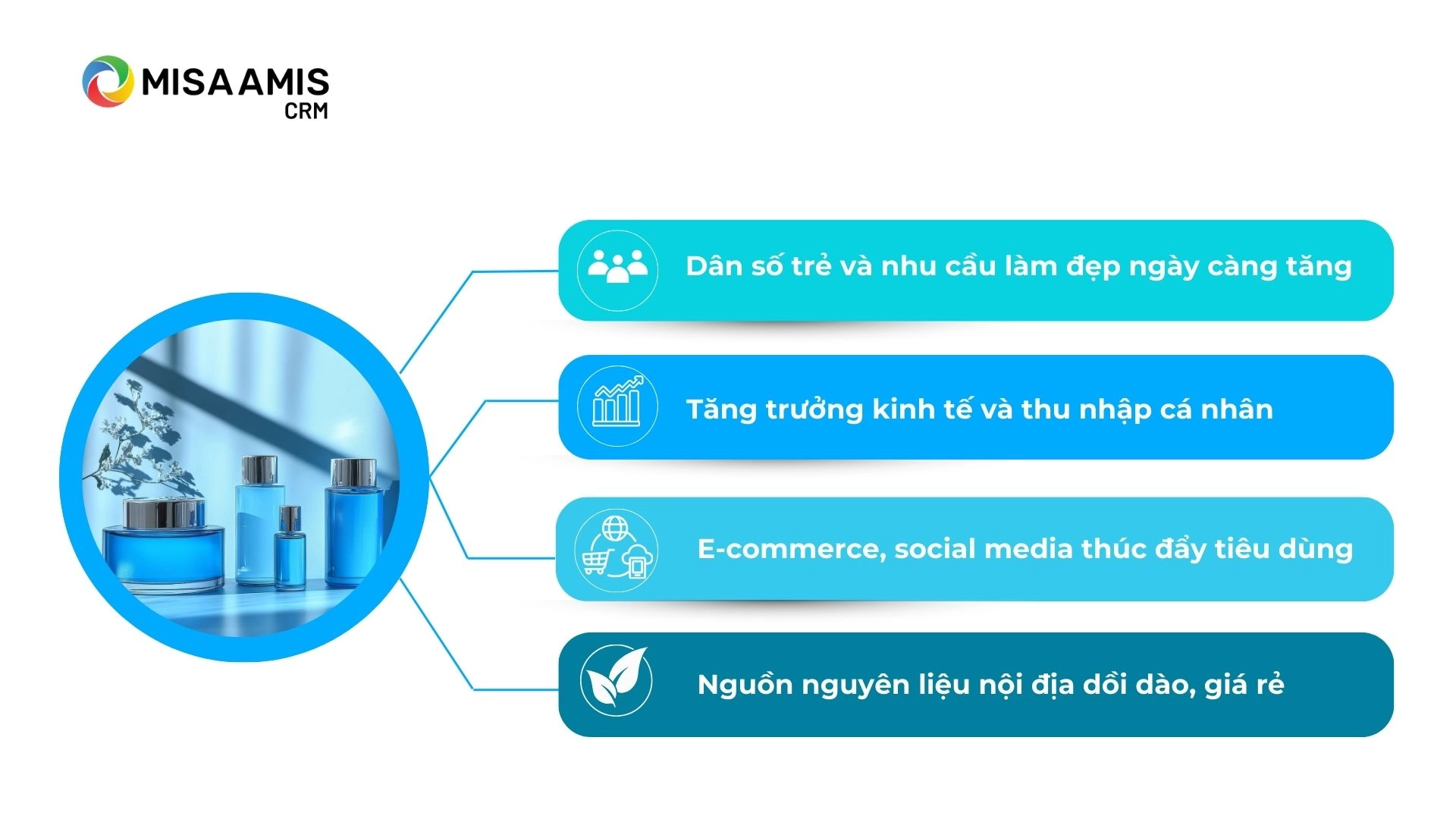 MISA AMIS
CRM

Dân số trẻ và nhu cầu làm đẹp ngày càng tăng

Tăng trưởng kinh tế và thu nhập cá nhân

E-commerce, social media thúc đẩy tiêu dùng

Nguồn nguyên liệu nội địa dồi dào, giá rẻ